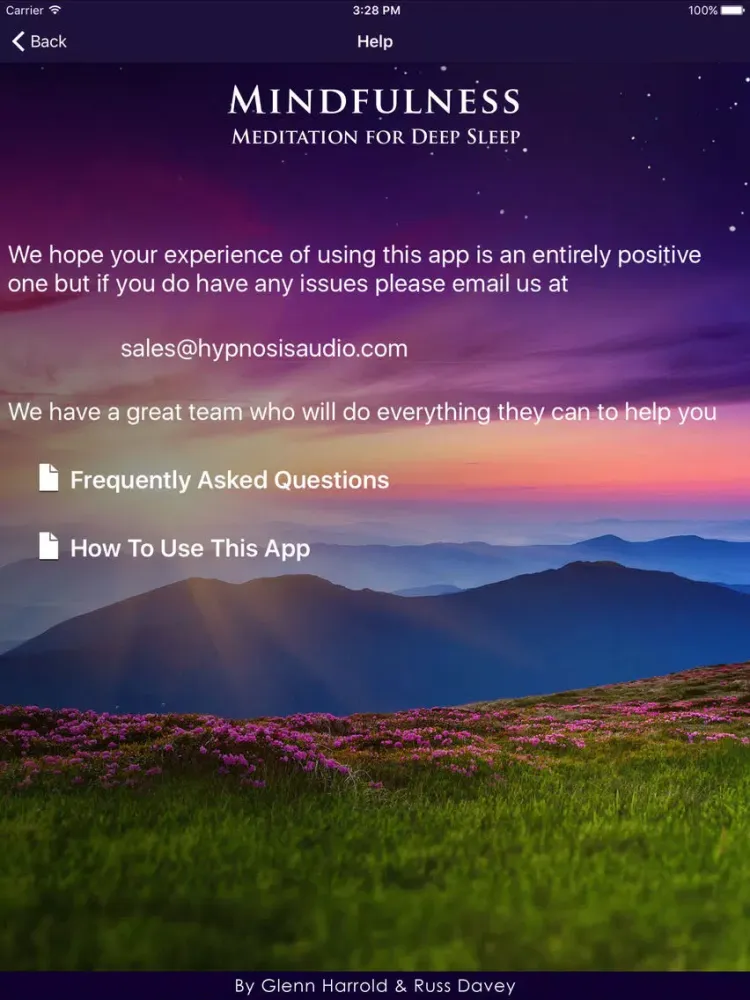 Carrier 3:28 PM 100%

Back Help

MINDFULNESS
MEDITATION FOR DEEP SLEEP

We hope your experience of using this app is an entirely positive one but if you do have any issues please email us at

sales@hypnosisaudio.com

We have a great team who will do everything they can to help you

Frequently Asked Questions

How To Use This App

By Glenn Harrold & Russ Davey